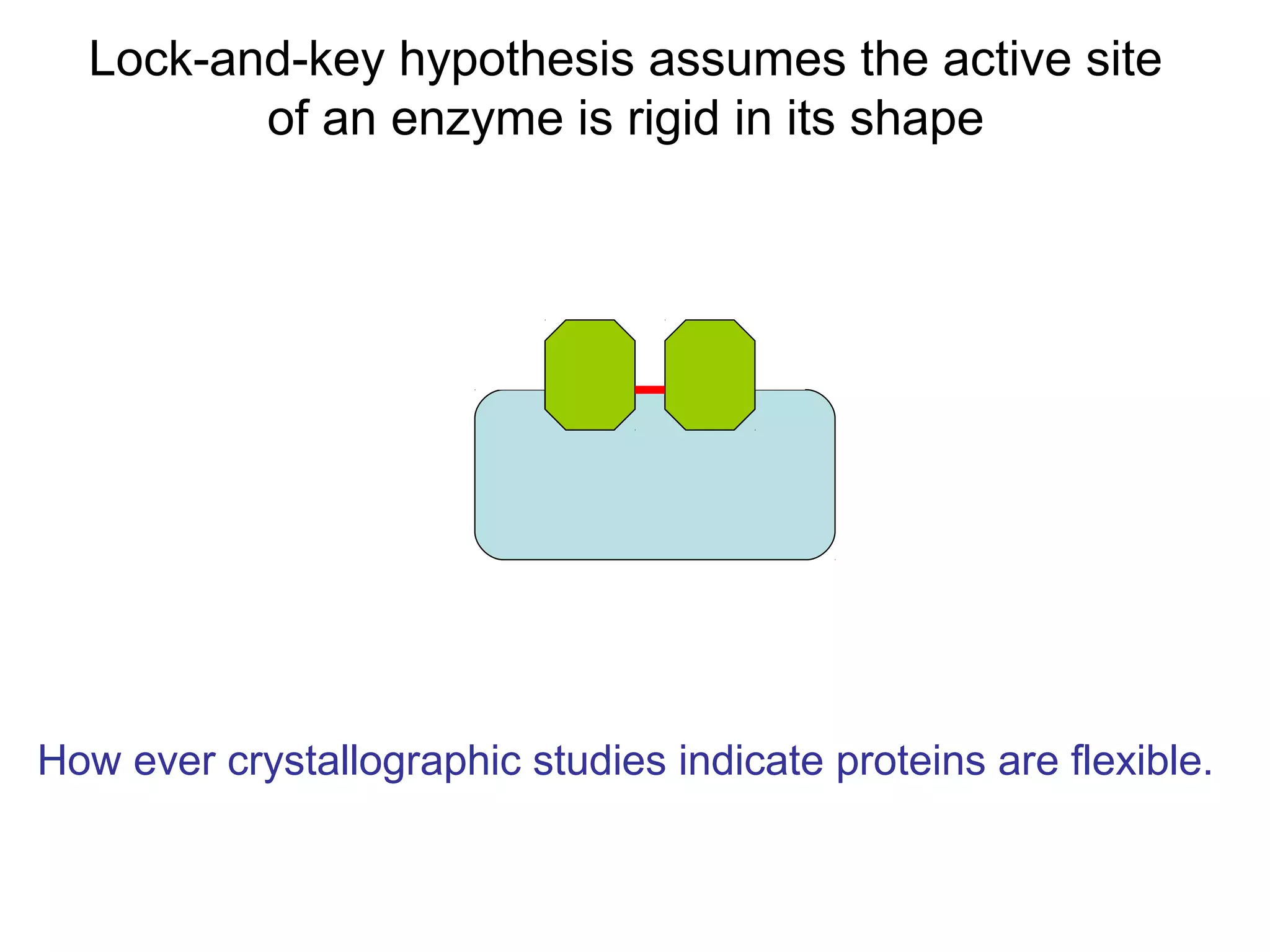 Lock-and-key hypothesis assumes the active site of an enzyme is rigid in its shape

How ever crystallographic studies indicate proteins are flexible.